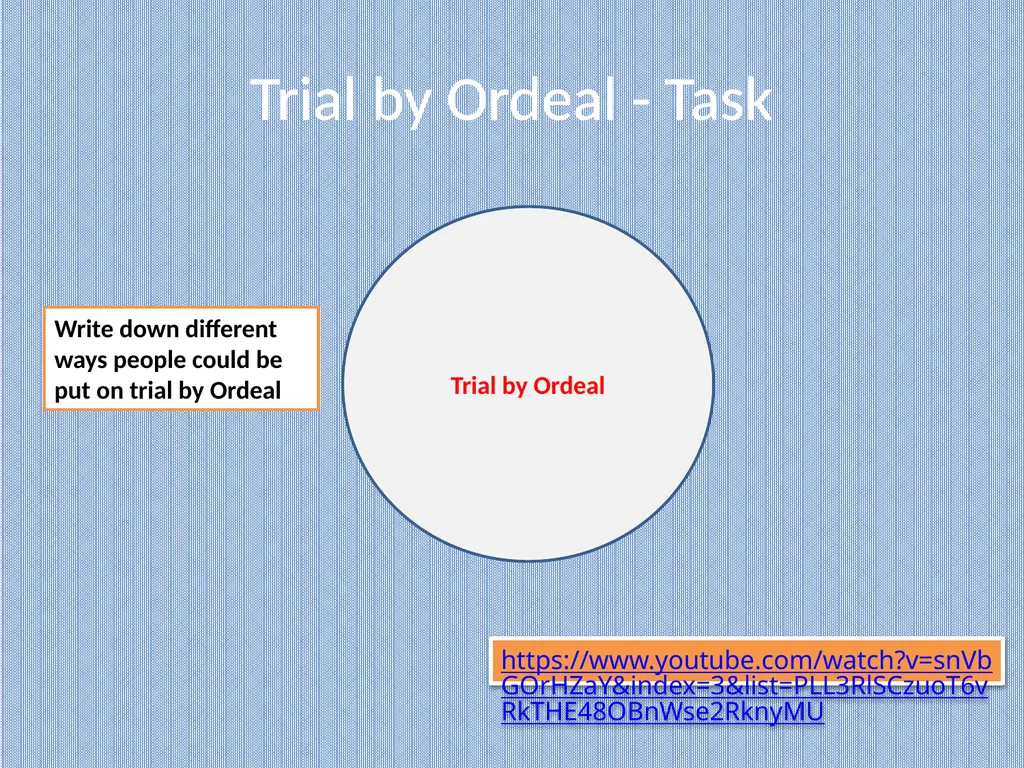 Trial by Ordeal - Task

Write down different ways people could be put on trial by Ordeal

Trial by Ordeal

https://www.youtube.com/watch?v=snVbGOrHZaY&index=3&list=PLL3RlSCzuoT6vRkTHE48OBnWse2RknyMU